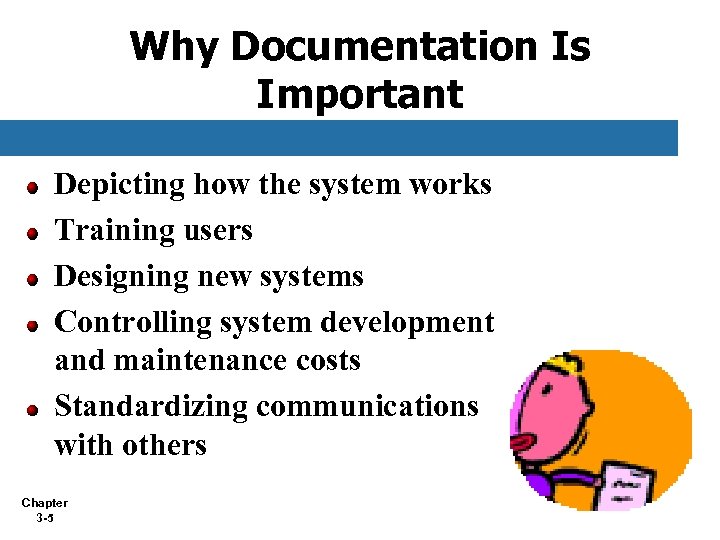 Why Documentation Is Important

- Depicting how the system works
- Training users
- Designing new systems
- Controlling system development and maintenance costs
- Standardizing communications with others

Chapter 3-5